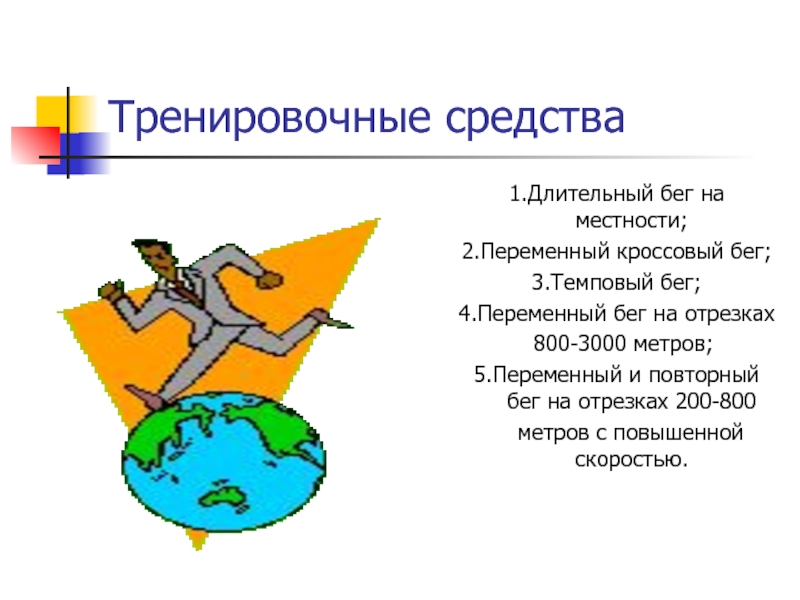 Тренировочные средства

1.Длительный бег на местности;

2.Переменный кроссовый бег;

3.Темповый бег;

4.Переменный бег на отрезках 800-3000 метров;

5.Переменный и повторный бег на отрезках 200-800 метров с повышенной скоростью.